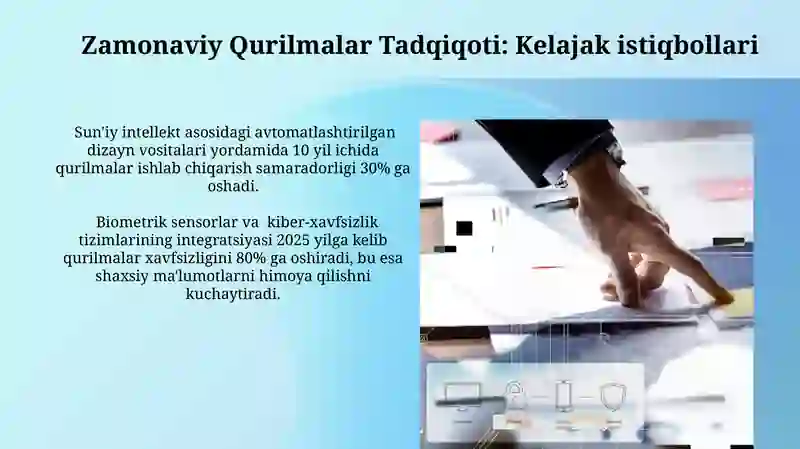 Zamonaviy Qurilmalar Tadqiqoti: Kelajak istiqbollari

Sun'iy intellekt asosidagi avtomatlashtirilgan dizayn vositalari yordamida 10 yil ichida qurilmalar ishlab chiqarish samaradorligi 30% ga oshadi.

Biometrik sensorlar va kiber-xavfsizlik tizimlarining integratsiyasi 2025 yilga kelib qurilmalar xavfsizligini 80% ga oshiradi, bu esa shaxsiy ma'lumotlarni himoya qilishni kuchaytiradi.